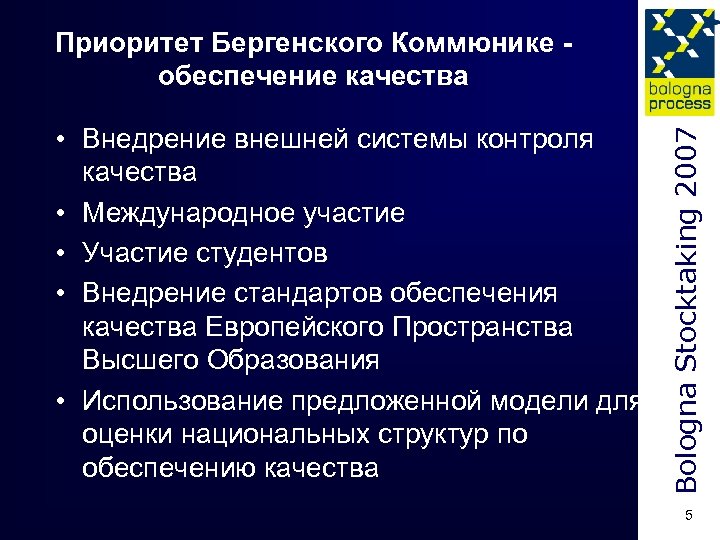 Приоритет Бергенского Коммюнике - обеспечение качества

• Внедрение внешней системы контроля качества
• Международное участие
• Участие студентов
• Внедрение стандартов обеспечения качества Европейского Пространства Высшего Образования
• Использование предложенной модели для оценки национальных структур по обеспечению качества

bologna process

Bologna Stocktaking 2007

5